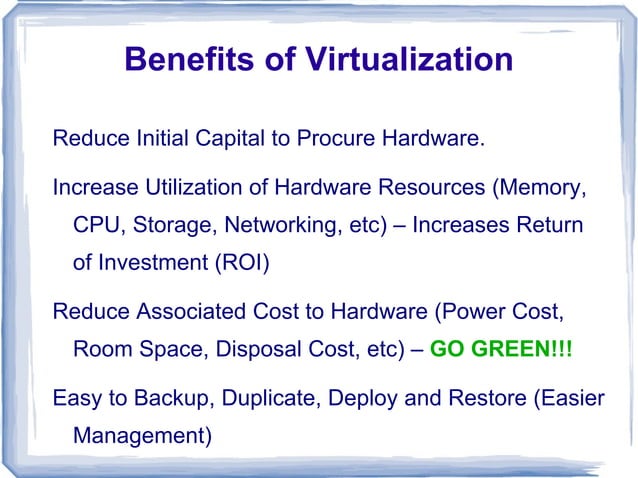 Benefits of Virtualization

Reduce Initial Capital to Procure Hardware.

Increase Utilization of Hardware Resources (Memory, CPU, Storage, Networking, etc) – Increases Return of Investment (ROI)

Reduce Associated Cost to Hardware (Power Cost, Room Space, Disposal Cost, etc) – GO GREEN!!!

Easy to Backup, Duplicate, Deploy and Restore (Easier Management)